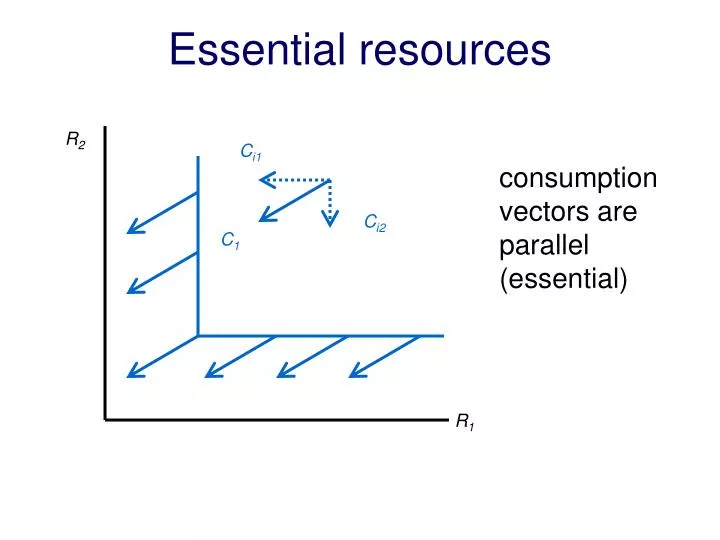 Essential resources

$R_2$

$C_{i1}$

$C_{i2}$

$C_1$

$R_1$

consumption vectors are parallel (essential)